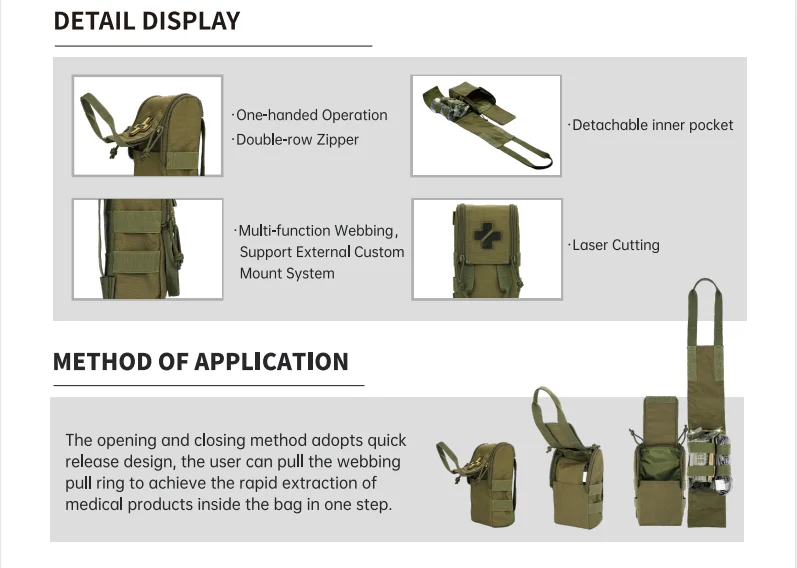 DETAIL DISPLAY

·One-handed Operation
·Double-row Zipper

·Detachable inner pocket

·Multi-function Webbing, Support External Custom Mount System

·Laser Cutting

METHOD OF APPLICATION

The opening and closing method adopts quick release design, the user can pull the webbing pull ring to achieve the rapid extraction of medical products inside the bag in one step.